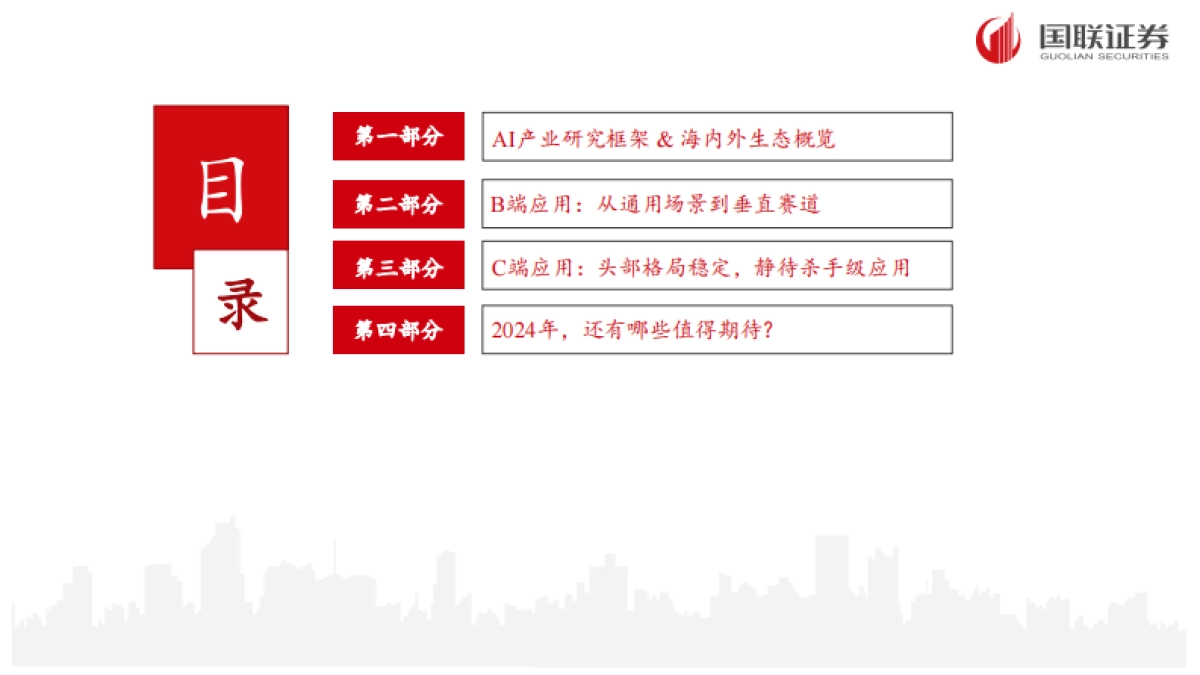 国联证券
GUOLIAN SECURITIES

目
录

第一部分
AI产业研究框架 & 海内外生态概览

第二部分
B端应用：从通用场景到垂直赛道

第三部分
C端应用：头部格局稳定，静待杀手级应用

第四部分
2024年，还有哪些值得期待？